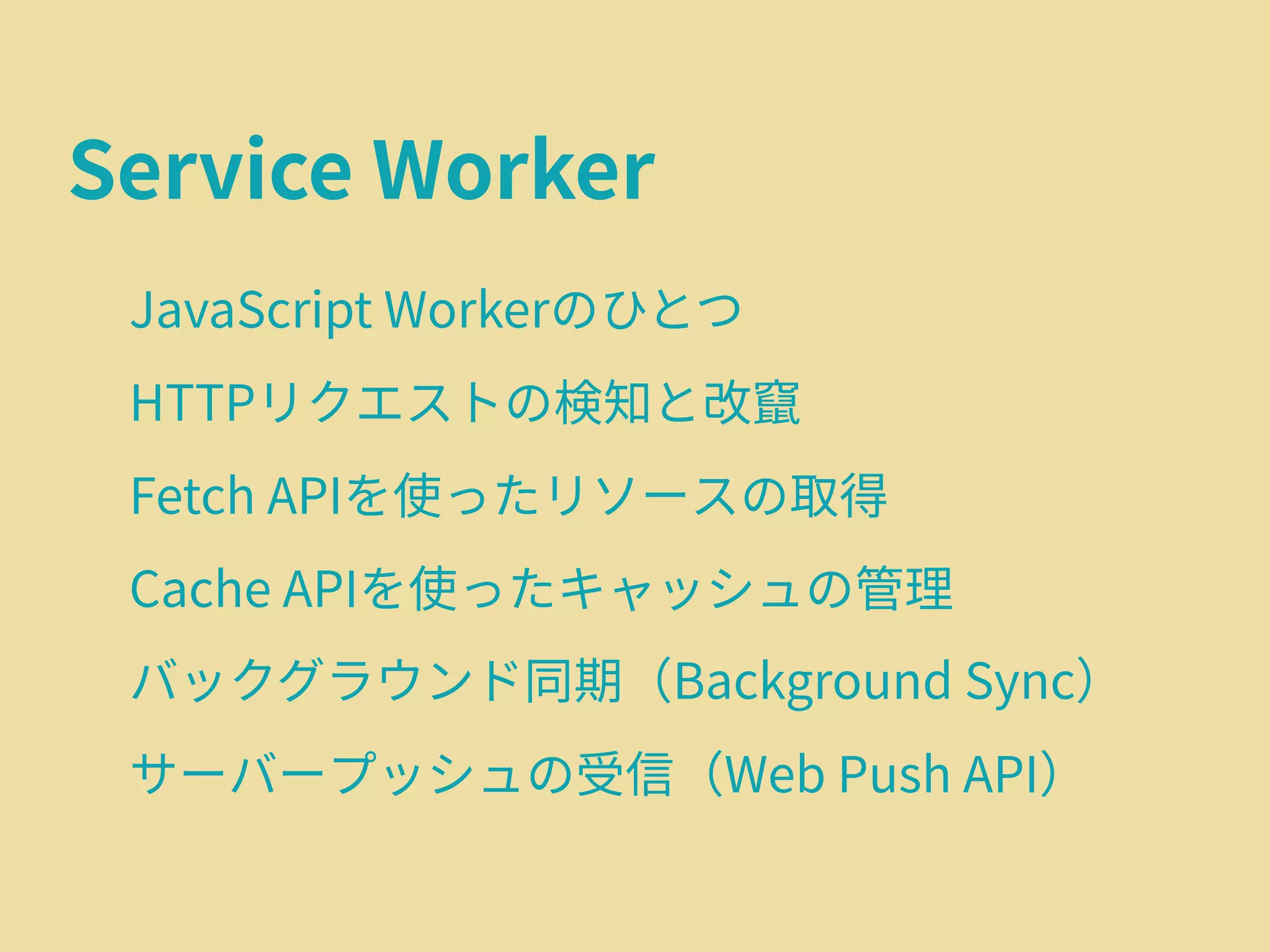 Service Worker

JavaScript Workerのひとつ

HTTPリクエストの検知と改竄

Fetch APIを使ったリソースの取得

Cache APIを使ったキャッシュの管理

バックグラウンド同期（Background Sync）

サーバープッシュの受信（Web Push API）